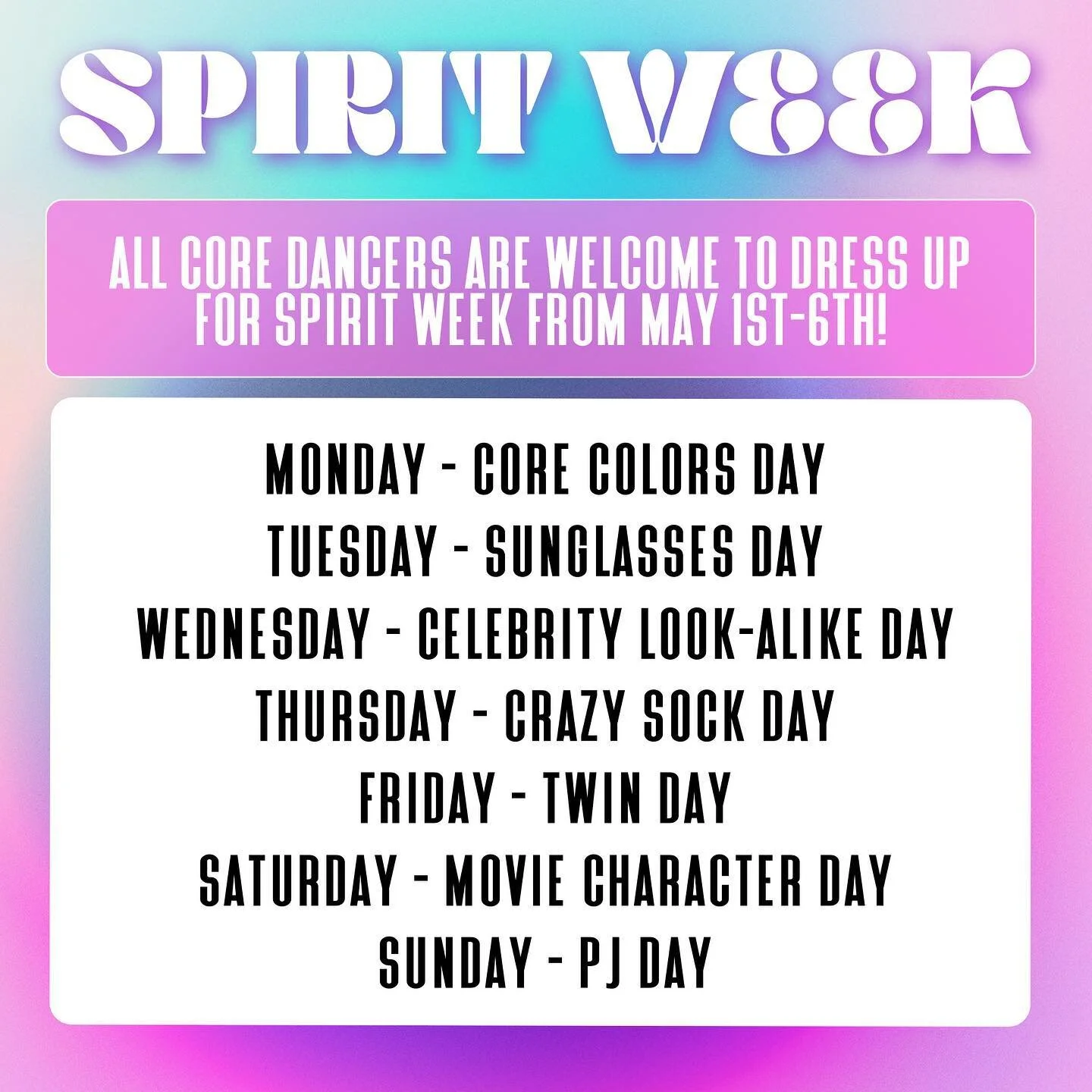 SPIRIT WEEK

ALL CORE DANCERS ARE WELCOME TO DRESS UP FOR SPIRIT WEEK FROM MAY 1ST-6TH!

MONDAY - CORE COLORS DAY
TUESDAY - SUNGLASSES DAY
WEDNESDAY - CELEBRITY LOOK-ALIKE DAY
THURSDAY - CRAZY SOCK DAY
FRIDAY - TWIN DAY
SATURDAY - MOVIE CHARACTER DAY
SUNDAY - PJ DAY